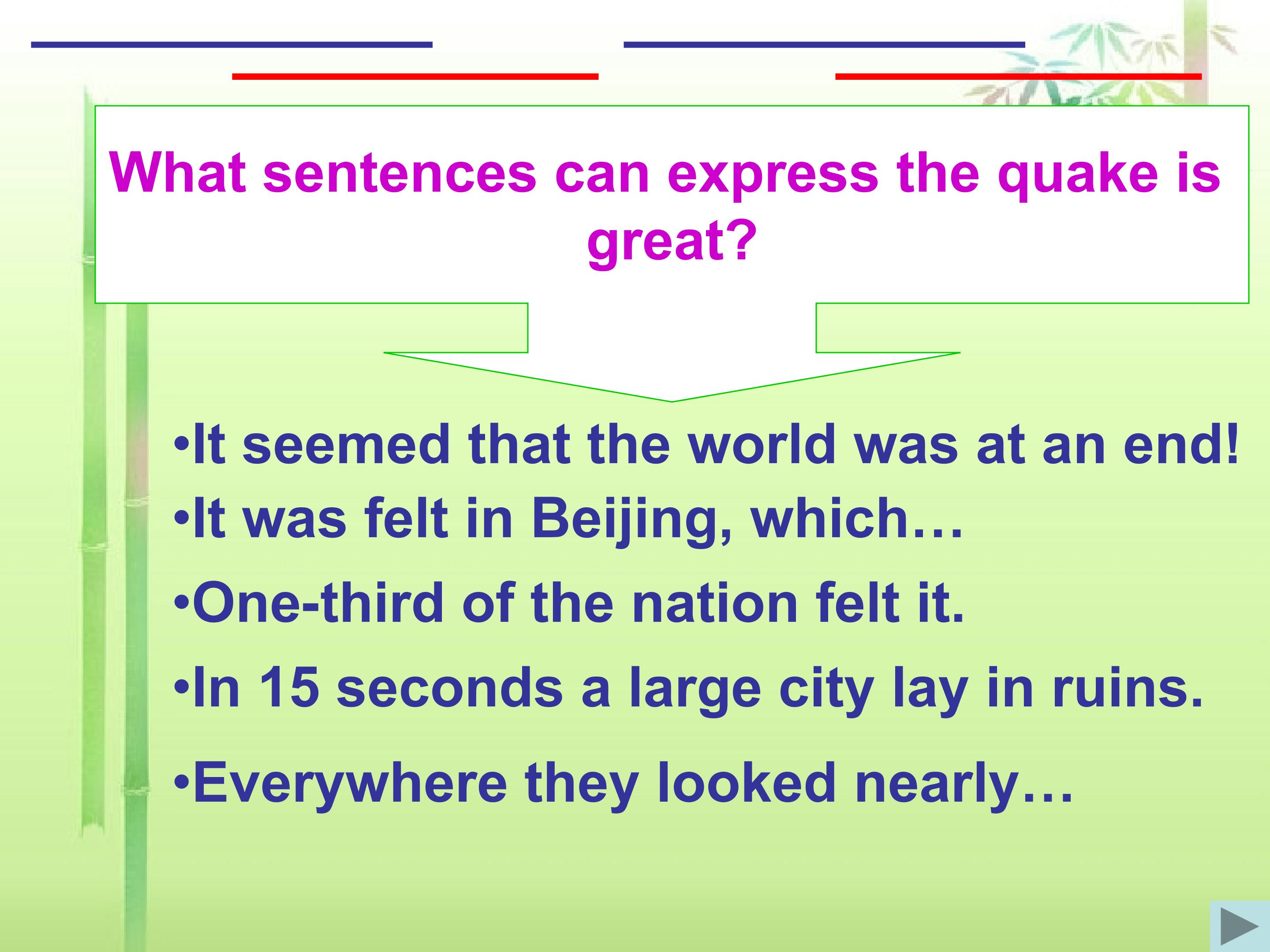 What sentences can express the quake is great?

•It seemed that the world was at an end!
•It was felt in Beijing, which…
•One-third of the nation felt it.
•In 15 seconds a large city lay in ruins.
•Everywhere they looked nearly…